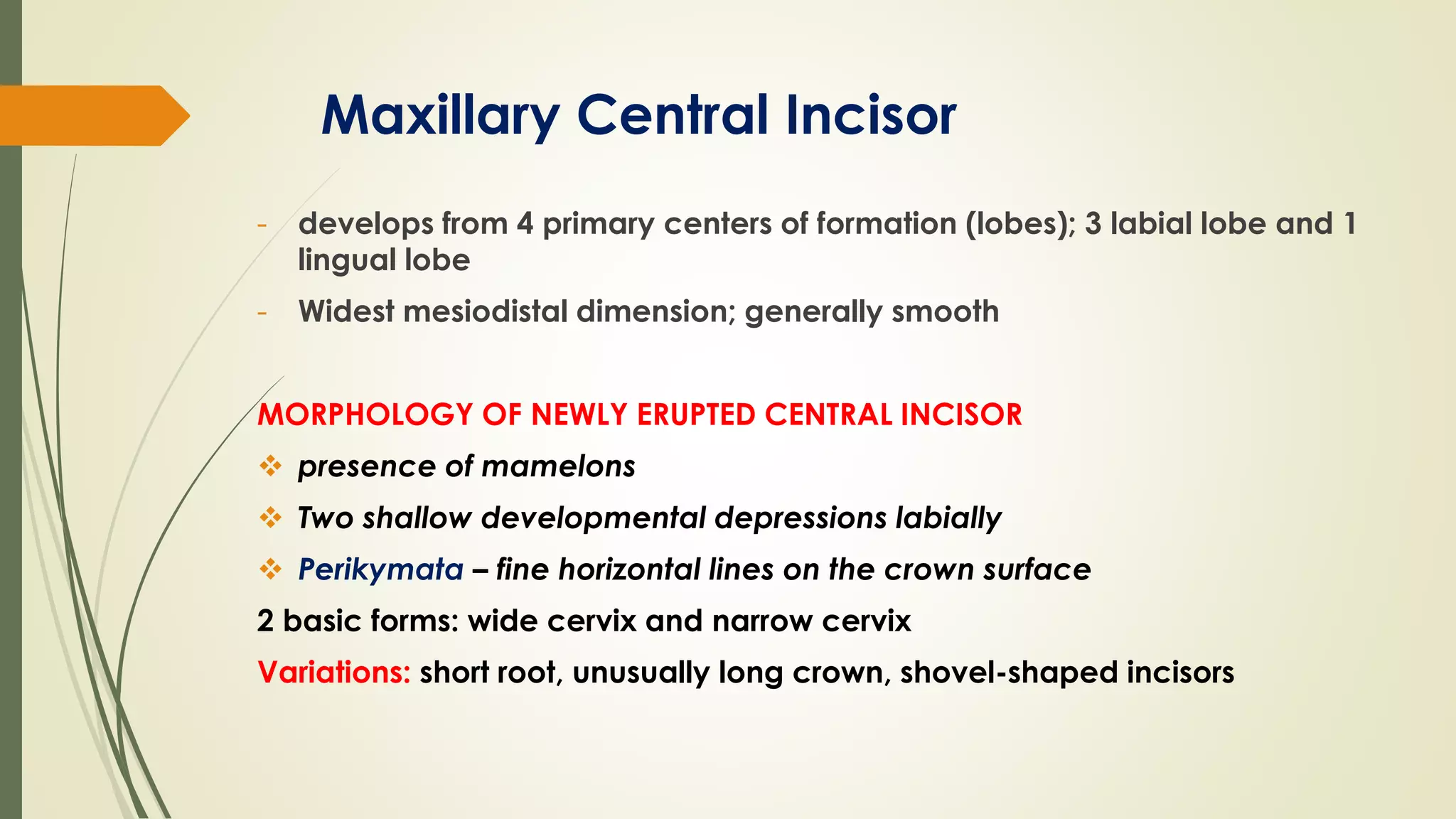 Maxillary Central Incisor

- develops from 4 primary centers of formation (lobes); 3 labial lobe and 1 lingual lobe
- Widest mesiodistal dimension; generally smooth

MORPHOLOGY OF NEWLY ERUPTED CENTRAL INCISOR
❖ presence of mamelons
❖ Two shallow developmental depressions labially
❖ Perikymata – fine horizontal lines on the crown surface
2 basic forms: wide cervix and narrow cervix
Variations: short root, unusually long crown, shovel-shaped incisors